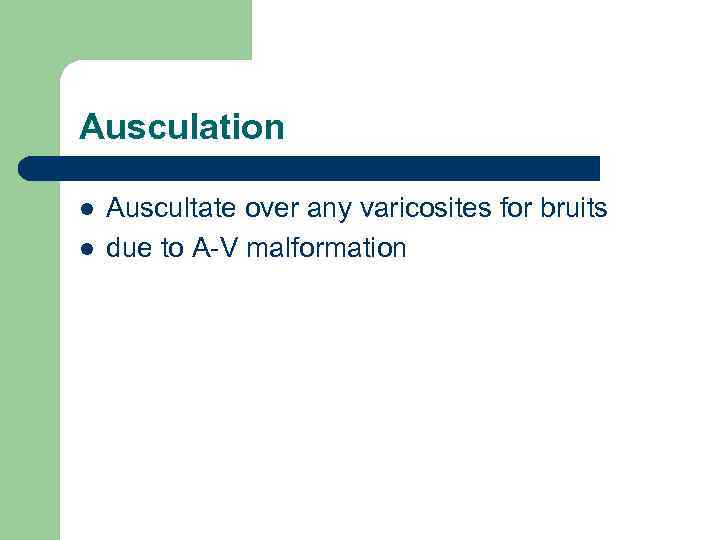 Ausculation

- Auscultate over any varicosites for bruits
- due to A-V malformation